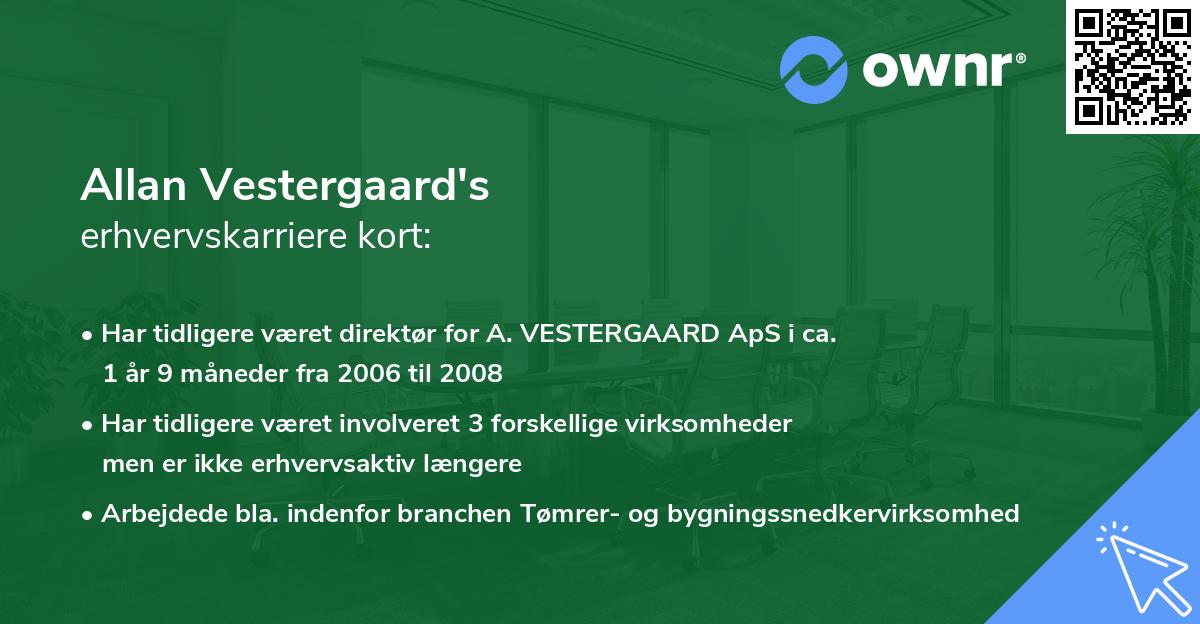 ownr®

Allan Vestergaard's
erhvervskarriere kort:

• Har tidligere været direktør for A. VESTERGAARD ApS i ca. 1 år 9 måneder fra 2006 til 2008

• Har tidligere været involveret 3 forskellige virksomheder men er ikke erhvervsaktiv længere

• Arbejdede bla. indenfor branchen Tømrer- og bygningssnedkervirksomhed